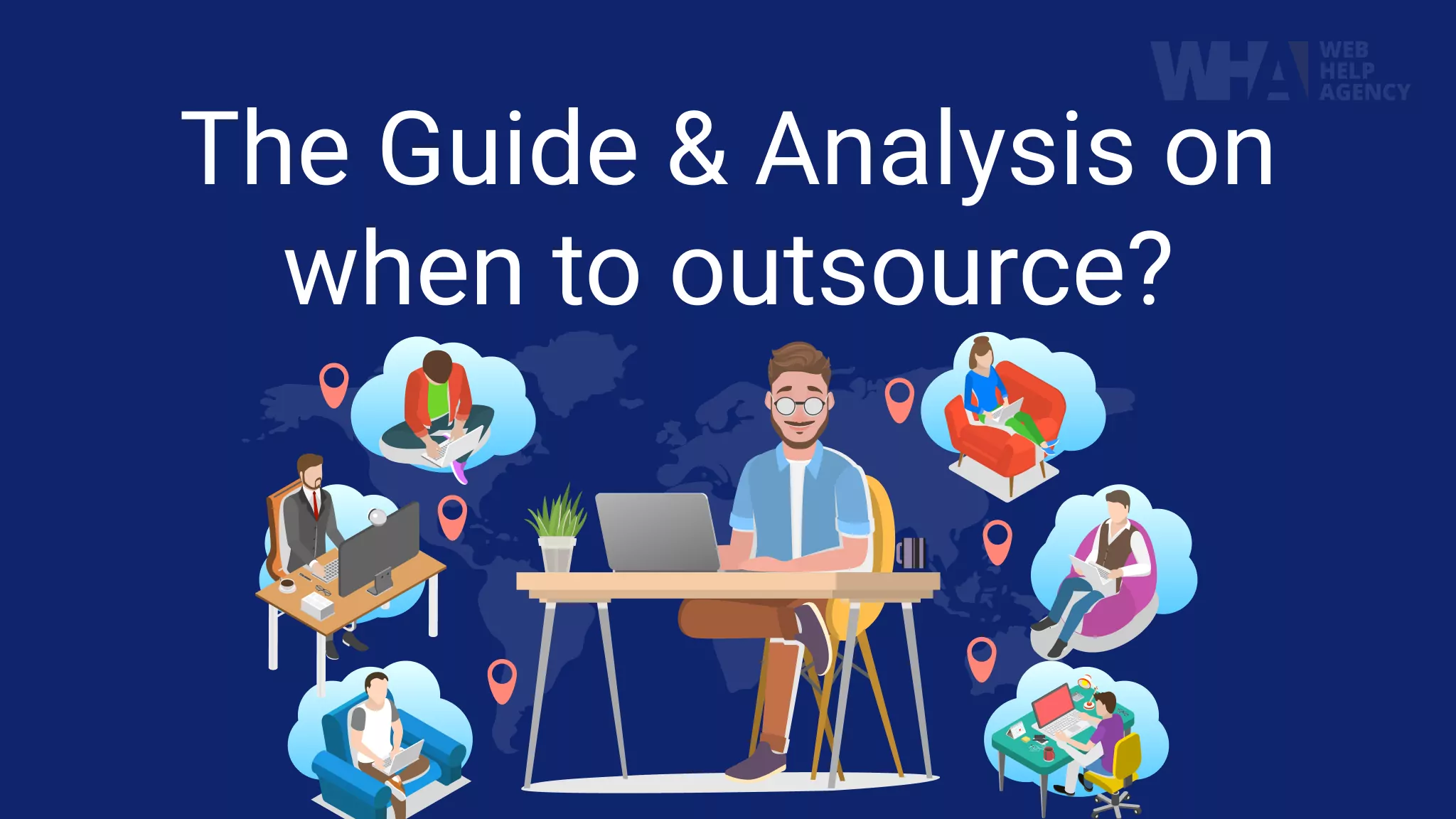 WHA WEB HELP AGENCY

The Guide & Analysis on when to outsource?